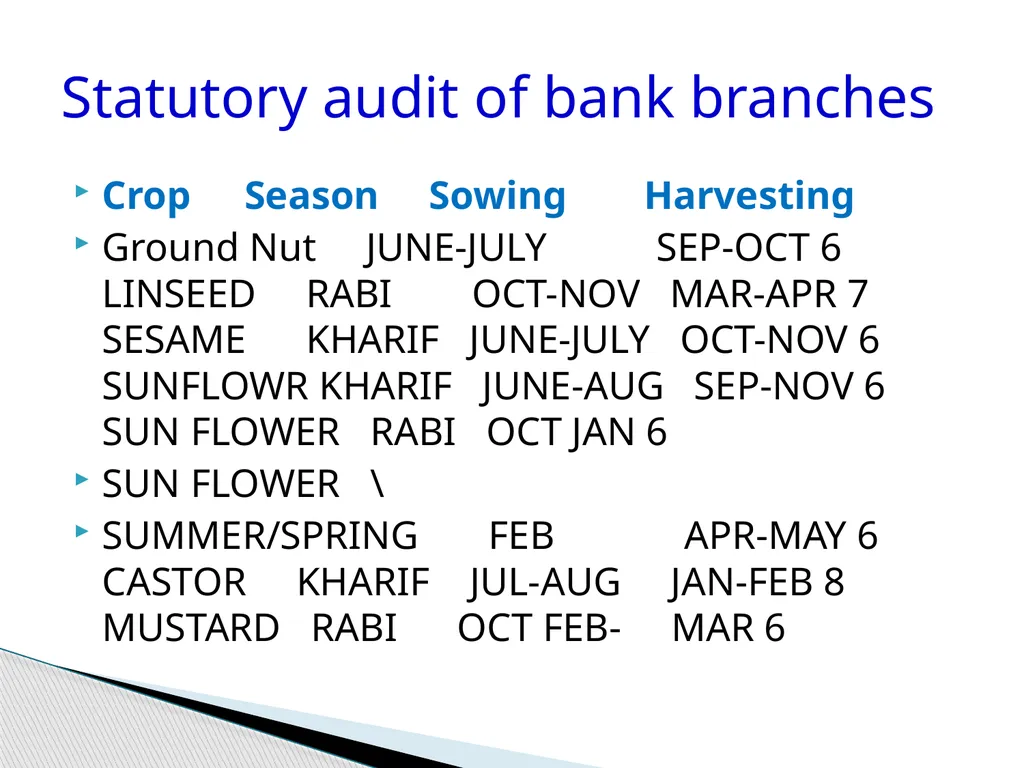 Statutory audit of bank branches

Crop Season Sowing Harvesting

Ground Nut JUNE-JULY SEP-OCT 6
LINSEED RABI OCT-NOV MAR-APR 7
SESAME KHARIF JUNE-JULY OCT-NOV 6
SUNFLOWR KHARIF JUNE-AUG SEP-NOV 6
SUN FLOWER RABI OCT JAN 6

SUN FLOWER \

SUMMER/SPRING FEB APR-MAY 6
CASTOR KHARIF JUL-AUG JAN-FEB 8
MUSTARD RABI OCT FEB- MAR 6